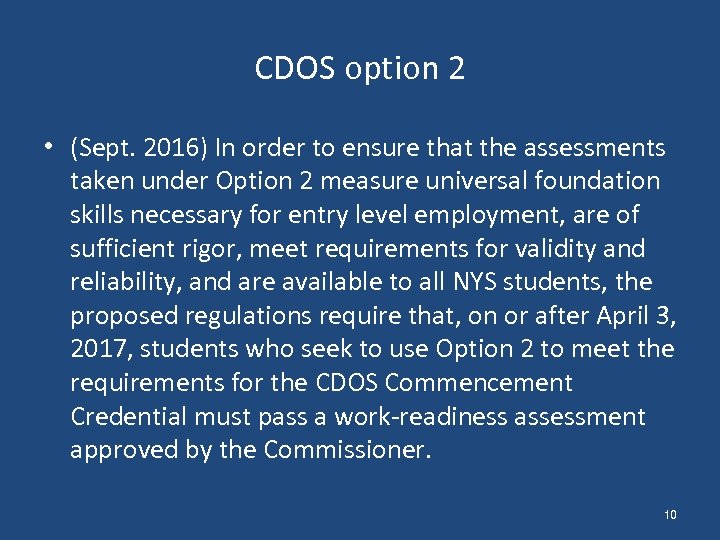 CDOS option 2

• (Sept. 2016) In order to ensure that the assessments taken under Option 2 measure universal foundation skills necessary for entry level employment, are of sufficient rigor, meet requirements for validity and reliability, and are available to all NYS students, the proposed regulations require that, on or after April 3, 2017, students who seek to use Option 2 to meet the requirements for the CDOS Commencement Credential must pass a work-readiness assessment approved by the Commissioner.

10